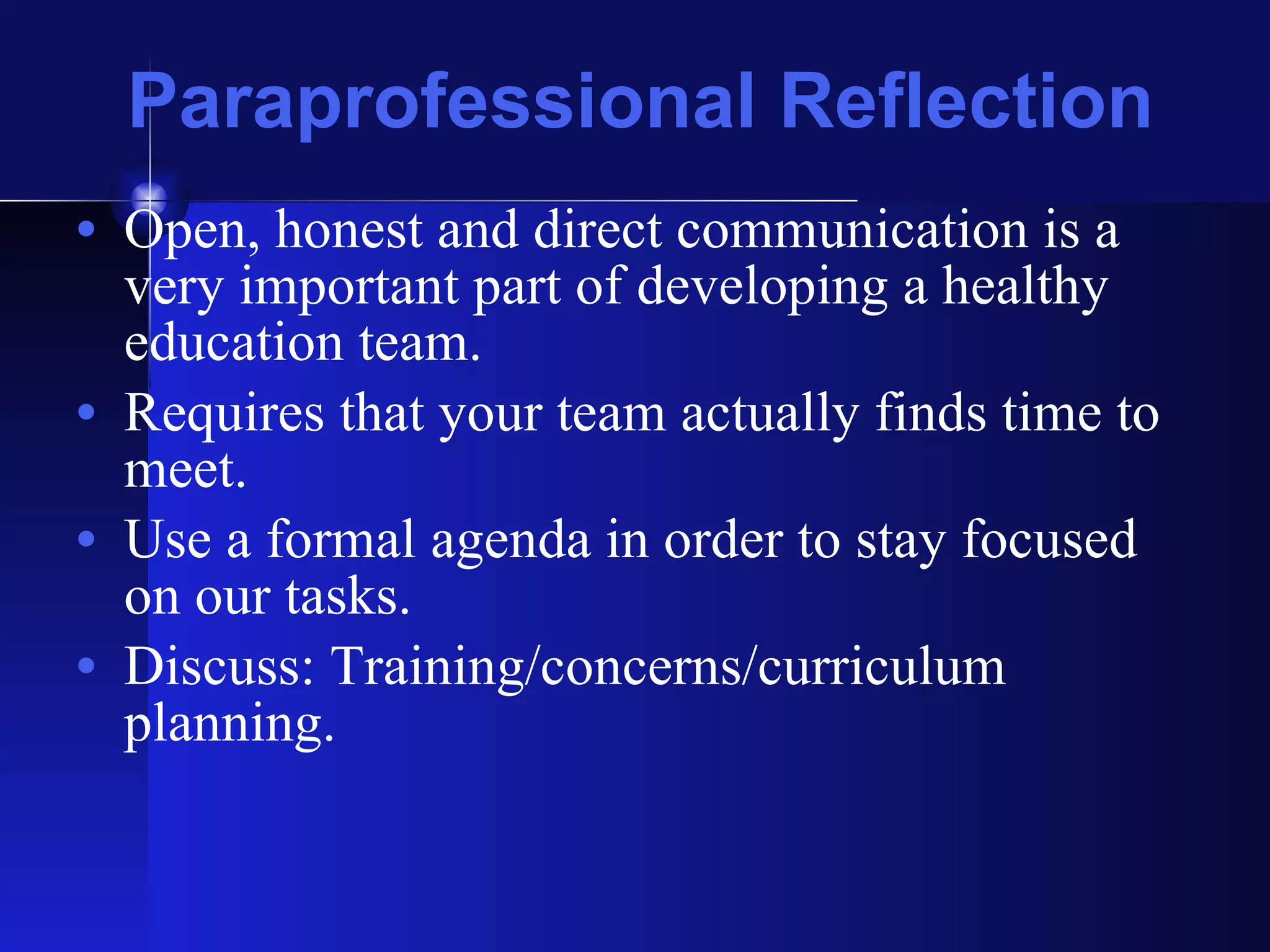 Paraprofessional Reflection

• Open, honest and direct communication is a very important part of developing a healthy education team.
• Requires that your team actually finds time to meet.
• Use a formal agenda in order to stay focused on our tasks.
• Discuss: Training/concerns/curriculum planning.